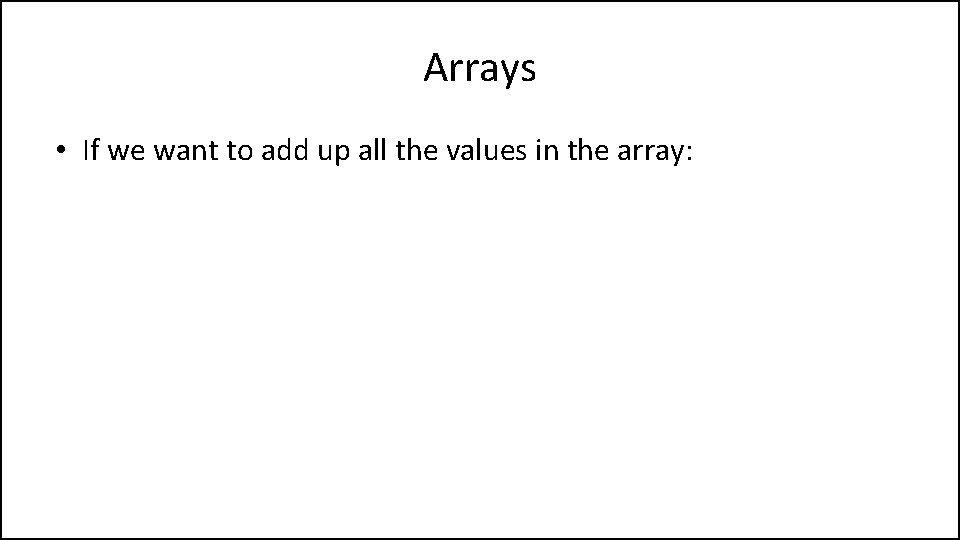 Arrays

• If we want to add up all the values in the array: